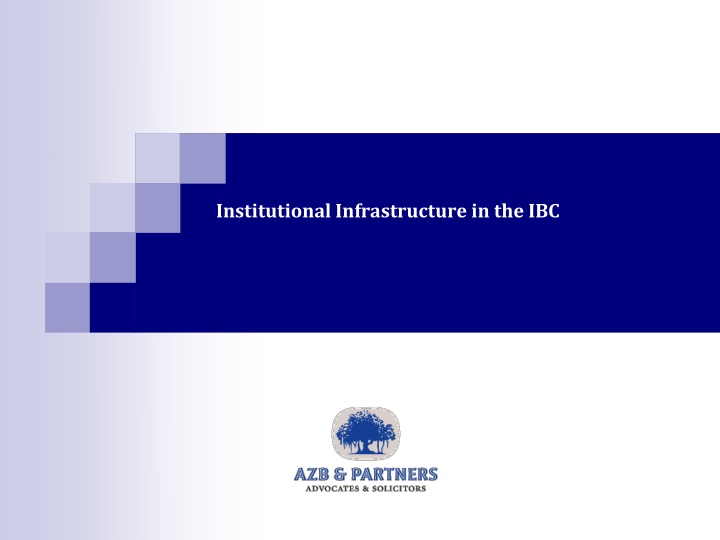 Institutional Infrastructure in the IBC

AZB & PARTNERS
ADVOCATES & SOLICITORS